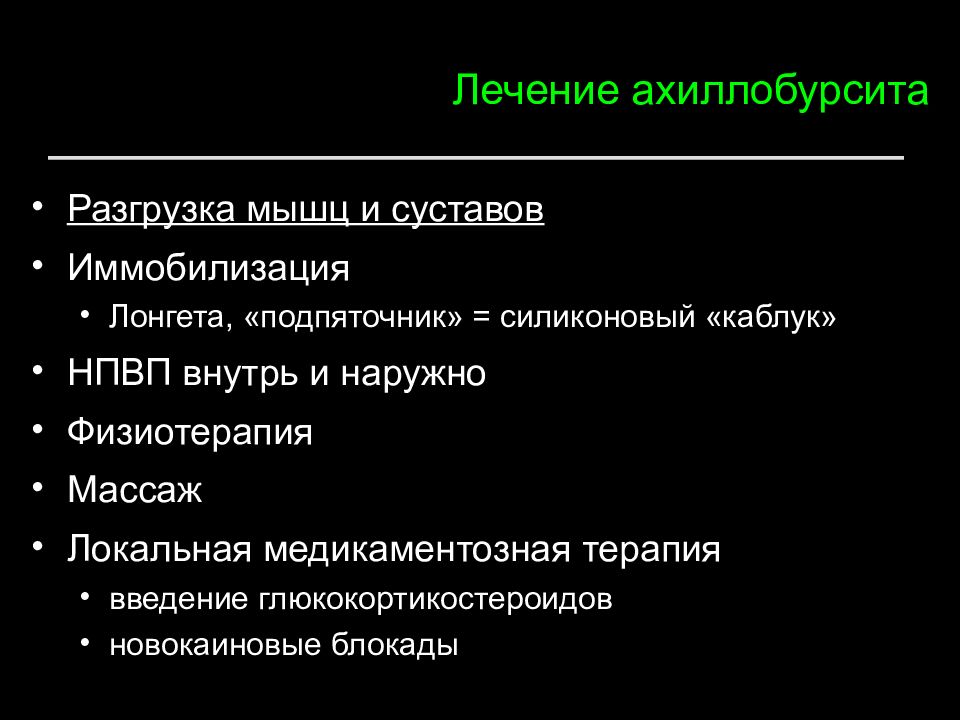 Лечение ахиллобурсита

• Разгрузка мышц и суставов
• Иммобилизация
  • Лонгета, «подпяточник» = силиконовый «каблук»
• НПВП внутрь и наружно
• Физиотерапия
• Массаж
• Локальная медикаментозная терапия
  • введение глюкокортикостероидов
  • новокаиновые блокады